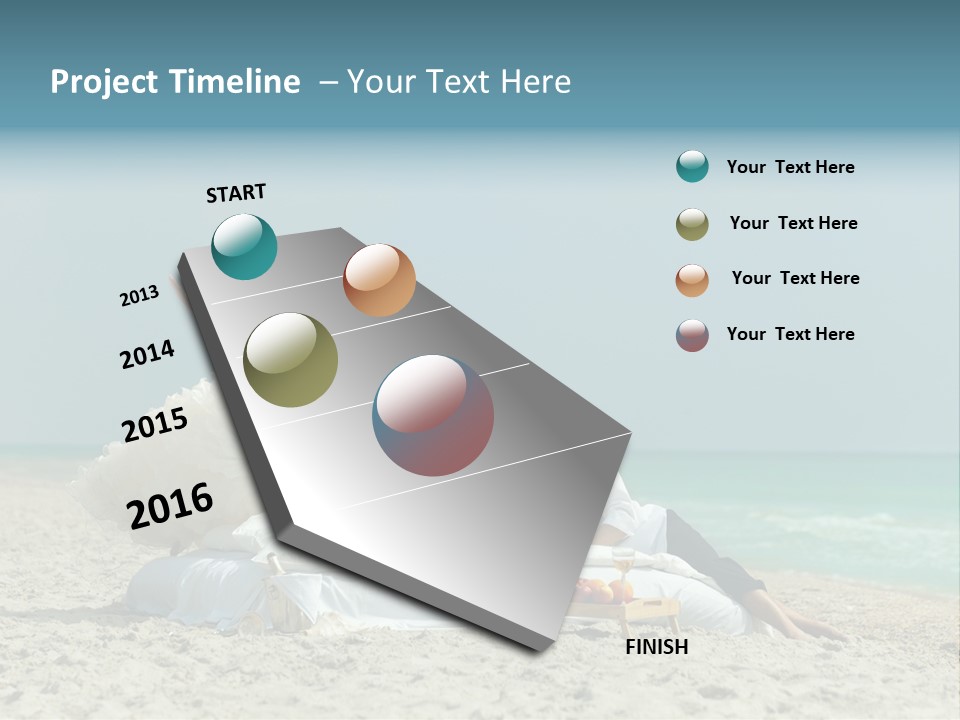 Project Timeline – Your Text Here

START

2013

2014

2015

2016

FINISH

Your Text Here

Your Text Here

Your Text Here

Your Text Here